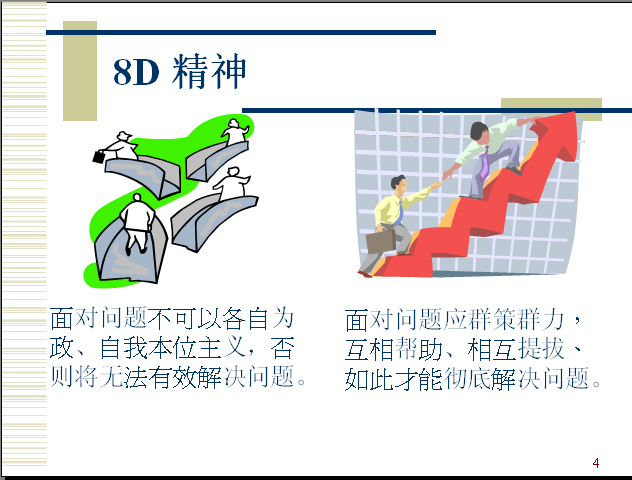 8D 精神

面对问题不可以各自为政、自我本位主义，否则将无法有效解决问题。

面对问题应群策群力，互相帮助、相互提拔、如此才能彻底解决问题。

4